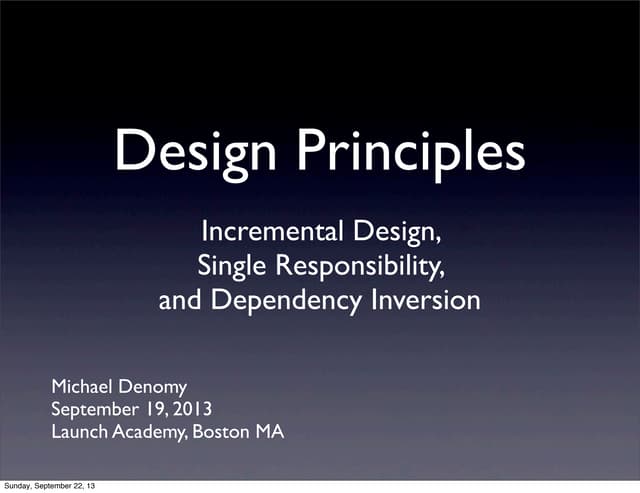 Design Principles

Incremental Design, Single Responsibility, and Dependency Inversion

Michael Denomy
September 19, 2013
Launch Academy, Boston MA

Sunday, September 22, 13